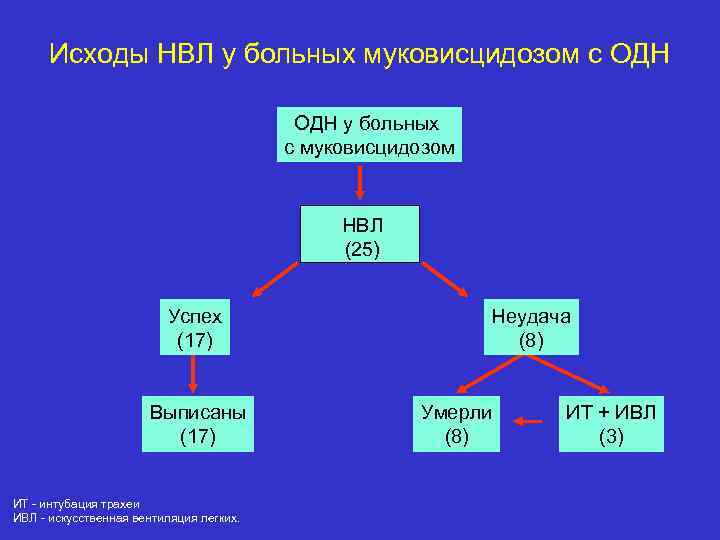 Исходы НВЛ у больных муковисцидозом с ОДН

ОДН у больных с муковисцидозом

НВЛ (25)

Успех (17)

Неудача (8)

Выписаны (17)

Умерли (8)

ИТ + ИВЛ (3)

ИТ - интубация трахеи
ИВЛ - искусственная вентиляция легких.